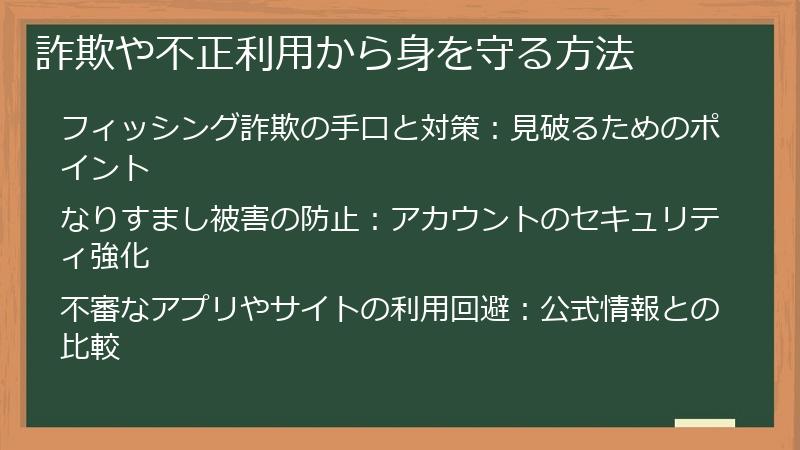 詐欺や不正利用から身を守る方法

フィッシング詐欺の手口と対策：見破るためのポイント

なりすまし被害の防止：アカウントのセキュリティ強化

不審なアプリやサイトの利用回避：公式情報との比較